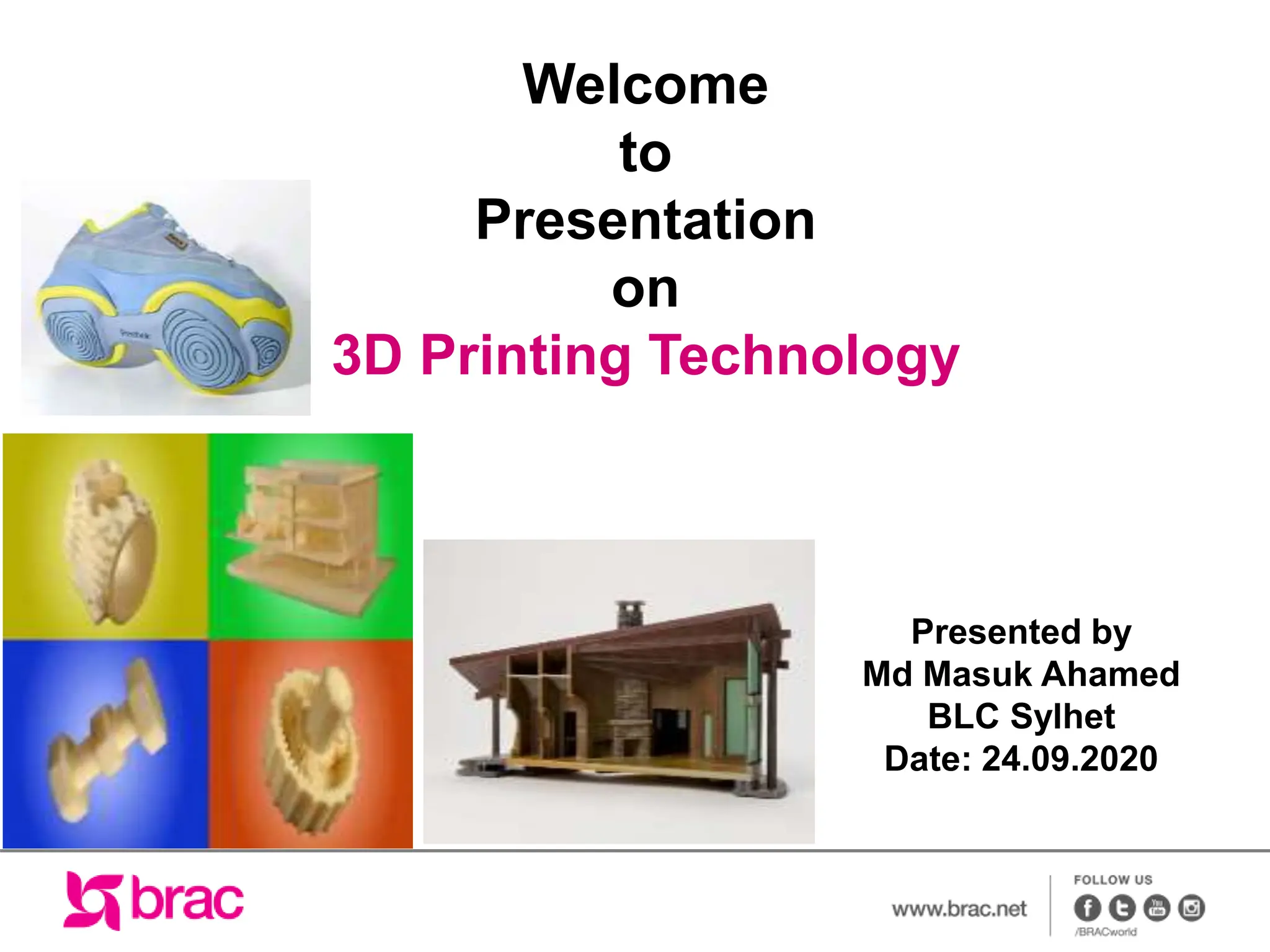 Welcome
to
Presentation
on
3D Printing Technology

Presented by
Md Masuk Ahamed
BLC Sylhet
Date: 24.09.2020

brac

www.brac.net

FOLLOW US

/BRACworld